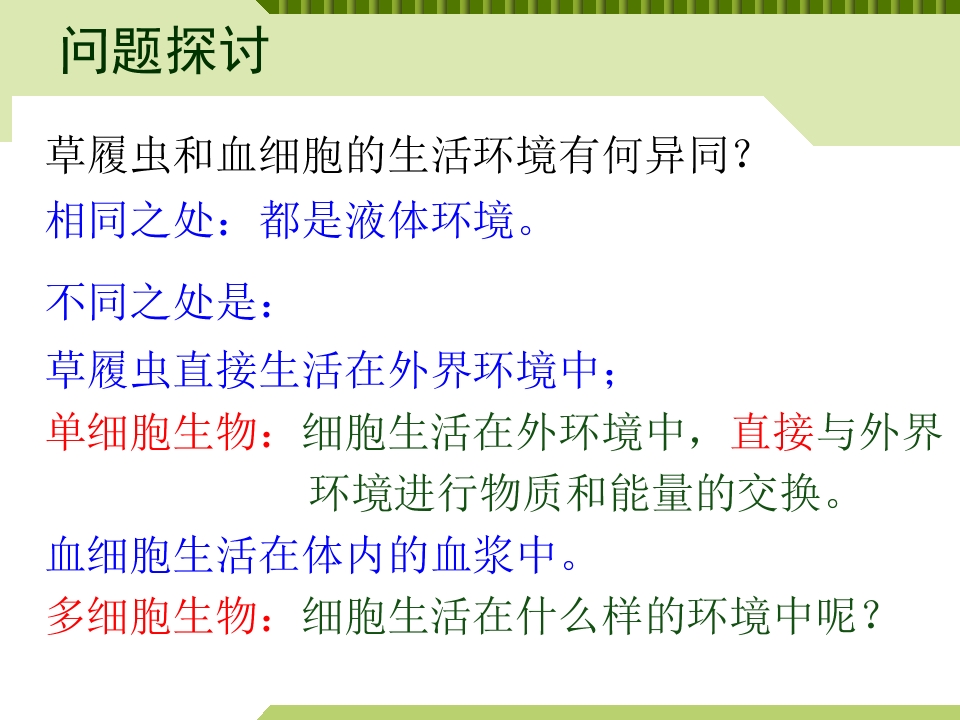 问题探讨

草履虫和血细胞的生活环境有何异同?

相同之处：都是液体环境。

不同之处是：

草履虫直接生活在外界环境中；

单细胞生物：细胞生活在外环境中，直接与外界环境进行物质和能量的交换。

血细胞生活在体内的血浆中。

多细胞生物：细胞生活在什么样的环境中呢？